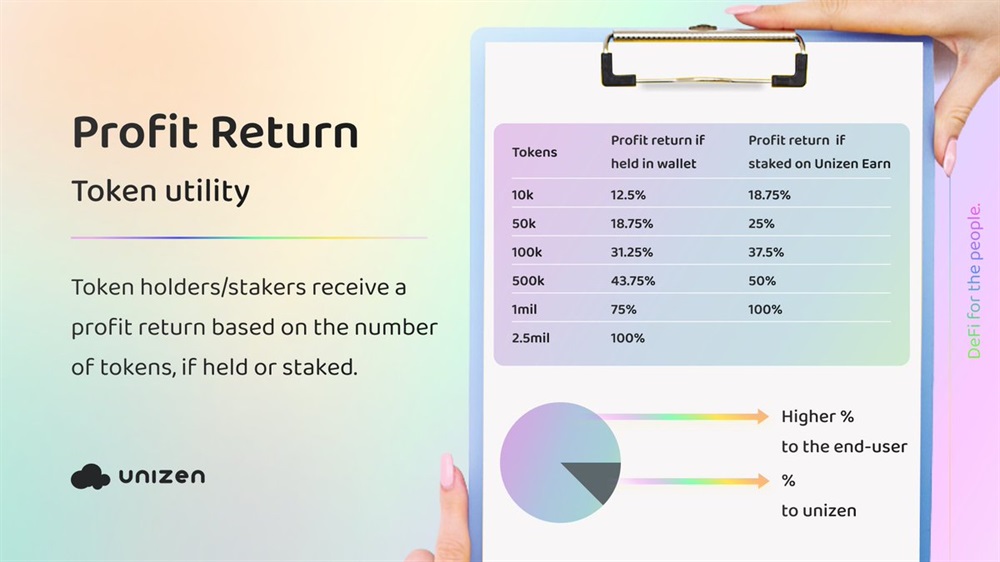 Profit Return

Token utility

Token holders/stakers receive a profit return based on the number of tokens, if held or staked.

unizen

| Tokens | Profit return if held in wallet | Profit return if staked on Unizen Earn |
|---|---|---|
| 10k | 12.5% | 18.75% |
| 50k | 18.75% | 25% |
| 100k | 31.25% | 37.5% |
| 500k | 43.75% | 50% |
| 1mil | 75% | 100% |
| 2.5mil | 100% | |

Higher % to the end-user

% to unizen

DeFi for the people.